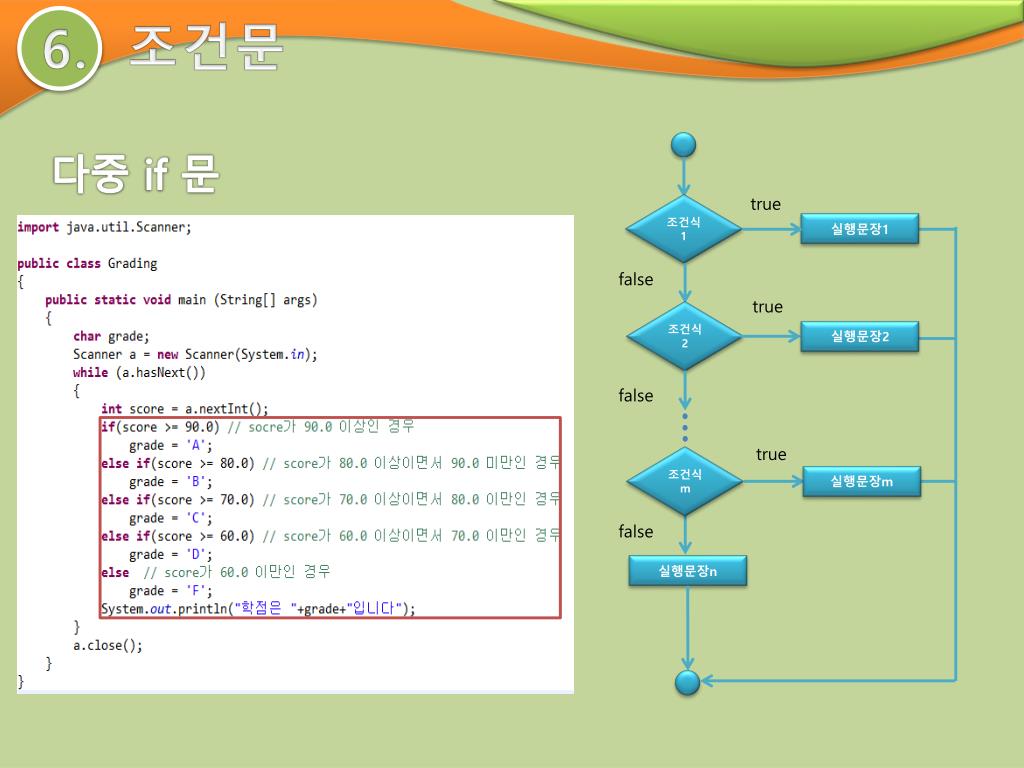 6. 조건문

다중 if 문

import java.util.Scanner;

public class Grading
{
    public static void main (String[] args)
    {
        char grade;
        Scanner a = new Scanner(System.in);
        while (a.hasNext())
        {
            int score = a.nextInt();
            if(score >= 90.0) // socre가 90.0 이상인 경우
                grade = 'A';
            else if(score >= 80.0) // score가 80.0 이상이면서 90.0 미만인 경우
                grade = 'B';
            else if(score >= 70.0) // score가 70.0 이상이면서 80.0 이만인 경우
                grade = 'C';
            else if(score >= 60.0) // score가 60.0 이상이면서 70.0 이만인 경우
                grade = 'D';
            else  // score가 60.0 이만인 경우
                grade = 'F';
            System.out.println("학점은 "+grade+"입니다");
        }
        a.close();
    }
}

조건식 1
true
실행문장1
false
조건식 2
true
실행문장2
false
조건식 m
true
실행문장m
false
실행문장n